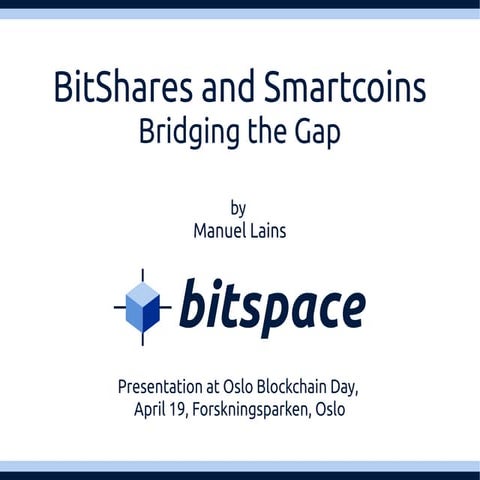 BitShares and Smartcoins
Bridging the Gap

by
Manuel Lains

bitspace

Presentation at Oslo Blockchain Day,
April 19, Forskningsparken, Oslo